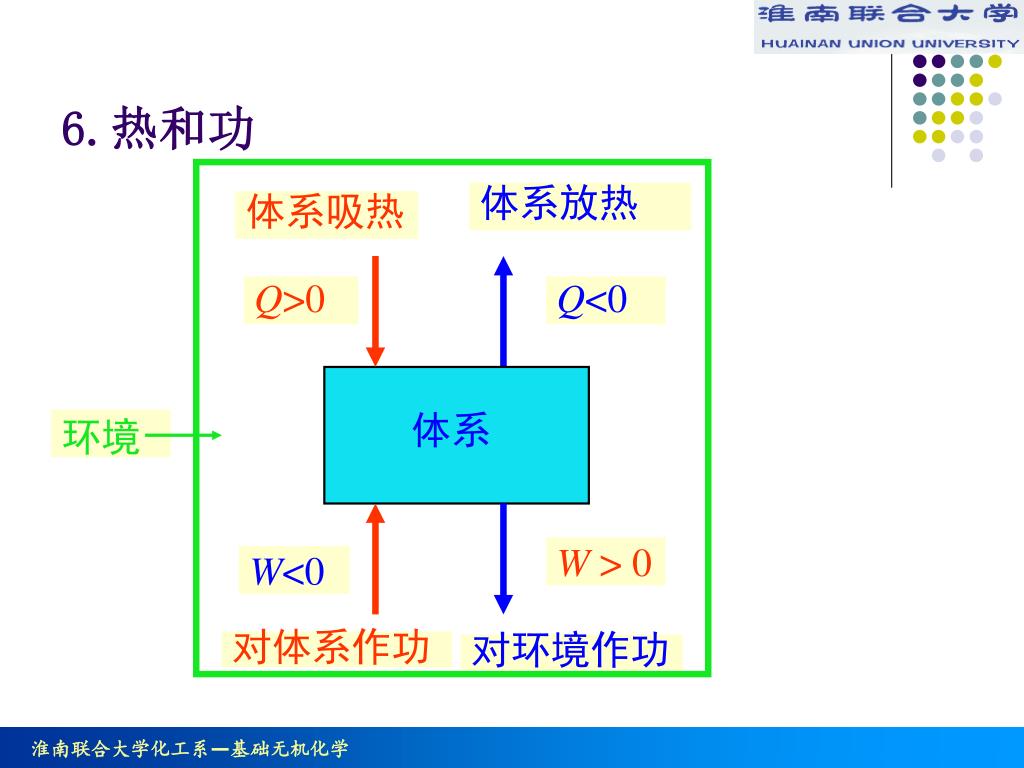 淮南联合大学
HUAINAN UNION UNIVERSITY

6. 热和功

体系吸热

体系放热

$Q>0$

$Q<0$

环境

体系

$W<0$

$W>0$

对体系作功

对环境作功

淮南联合大学化工系—基础无机化学